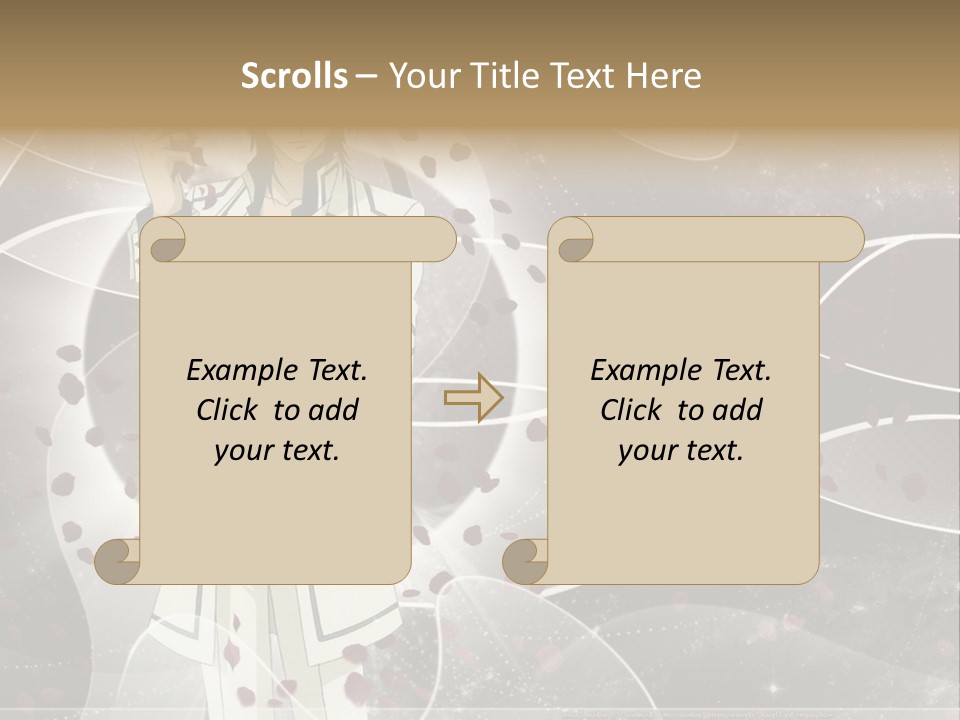 Scrolls – Your Title Text Here

Example Text. Click to add your text.

Example Text. Click to add your text.